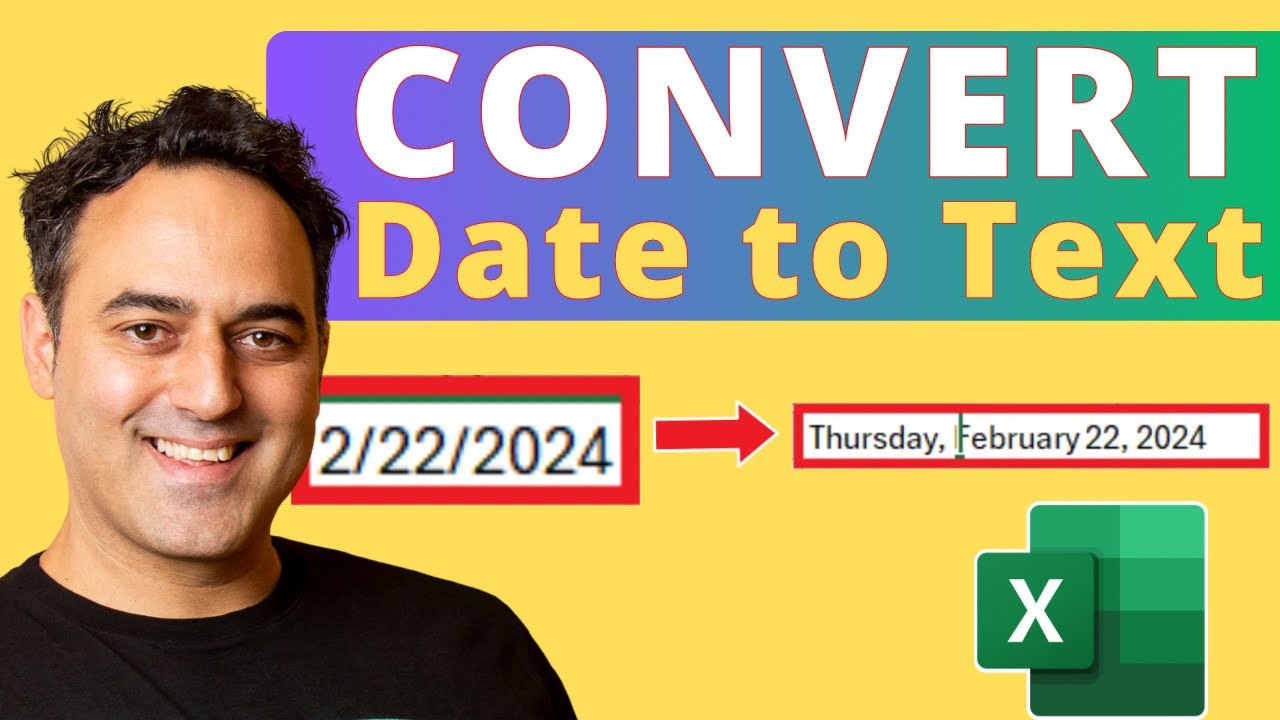 CONVERT
Date to Text

2/22/2024

Thursday, February 22, 2024

X